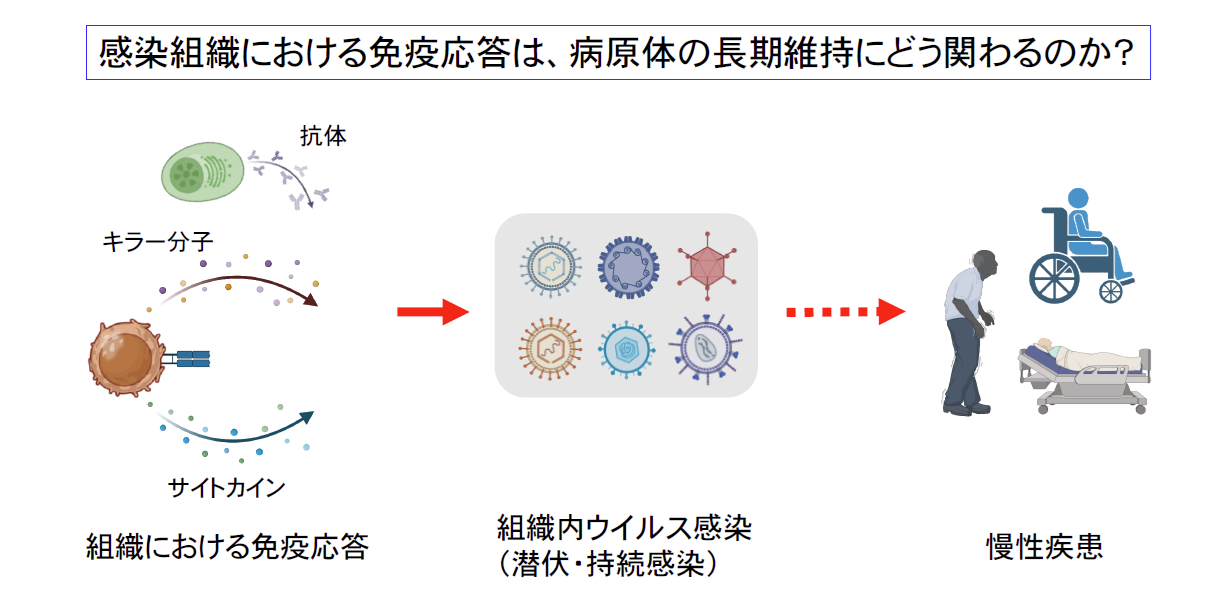 感染組織における免疫応答は、病原体の長期維持にどう関わるのか?

抗体

キラー分子

サイトカイン

組織における免疫応答

組織内ウイルス感染
(潜伏・持続感染)

慢性疾患